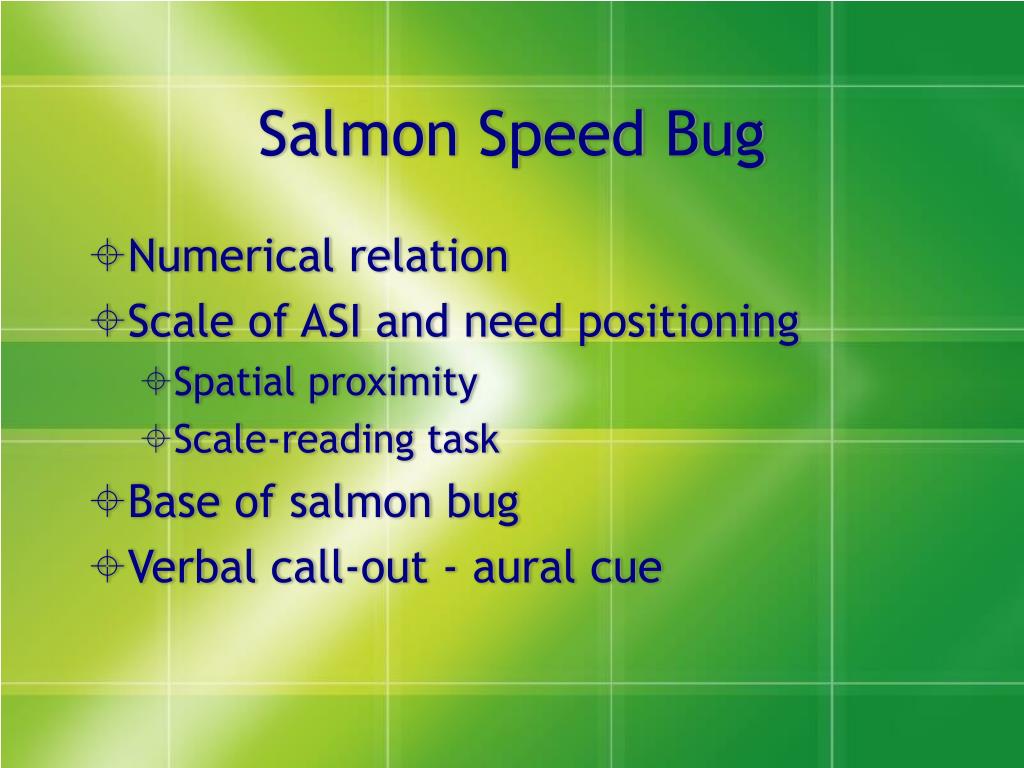 Salmon Speed Bug

Numerical relation
Scale of ASI and need positioning
Spatial proximity
Scale-reading task
Base of salmon bug
Verbal call-out - aural cue